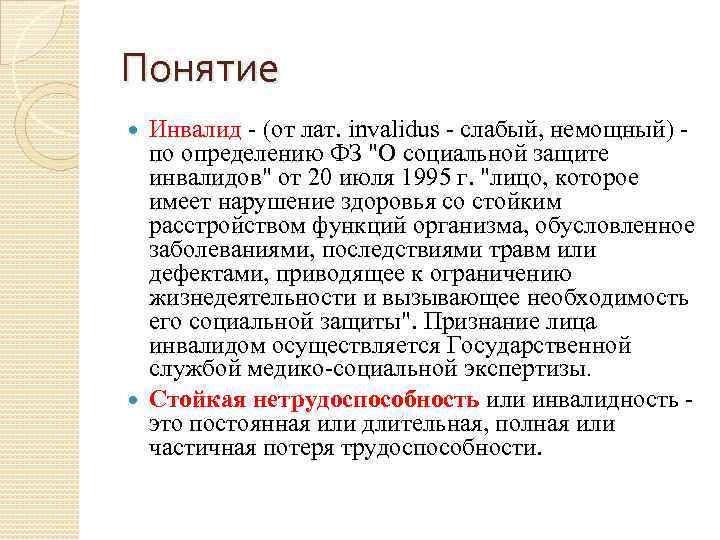 Понятие

Инвалид - (от лат. invalidus - слабый, немощный) - по определению ФЗ "О социальной защите инвалидов" от 20 июля 1995 г. "лицо, которое имеет нарушение здоровья со стойким расстройством функций организма, обусловленное заболеваниями, последствиями травм или дефектами, приводящее к ограничению жизнедеятельности и вызывающее необходимость его социальной защиты". Признание лица инвалидом осуществляется Государственной службой медико-социальной экспертизы.

Стойкая нетрудоспособность или инвалидность - это постоянная или длительная, полная или частичная потеря трудоспособности.